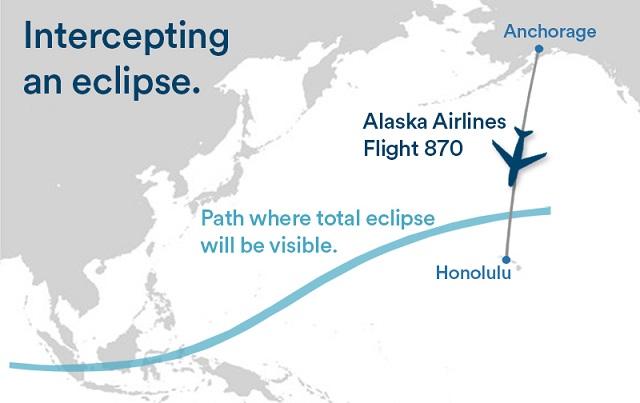 Intercepting an eclipse.

Anchorage

Alaska Airlines Flight 870

Path where total eclipse will be visible.

Honolulu